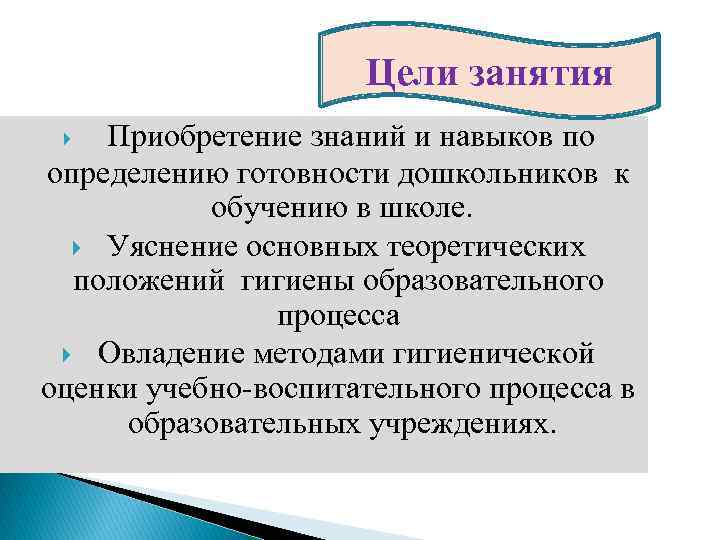 Цели занятия

Приобретение знаний и навыков по определению готовности дошкольников к обучению в школе.

Уяснение основных теоретических положений гигиены образовательного процесса

Овладение методами гигиенической оценки учебно-воспитательного процесса в образовательных учреждениях.